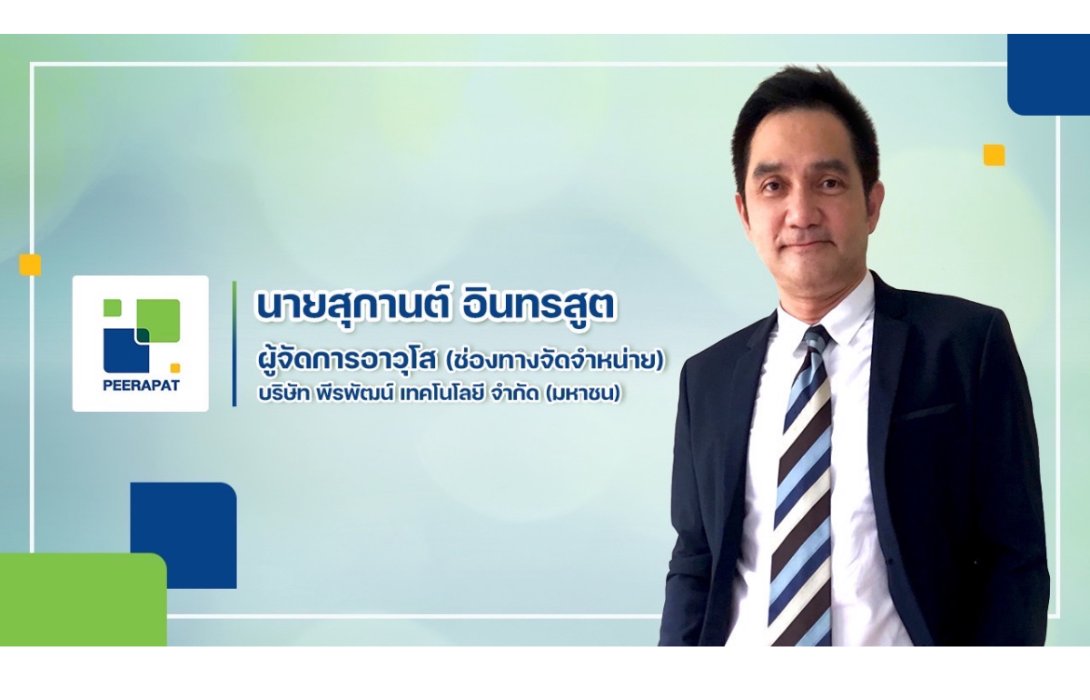 PEERAPAT

นายสุกานต์ อินทรสูต

ผู้จัดการอาวุโส (ช่องทางจัดจำหน่าย)

บริษัท พีรพัฒน์ เทคโนโลยี จำกัด (มหาชน)